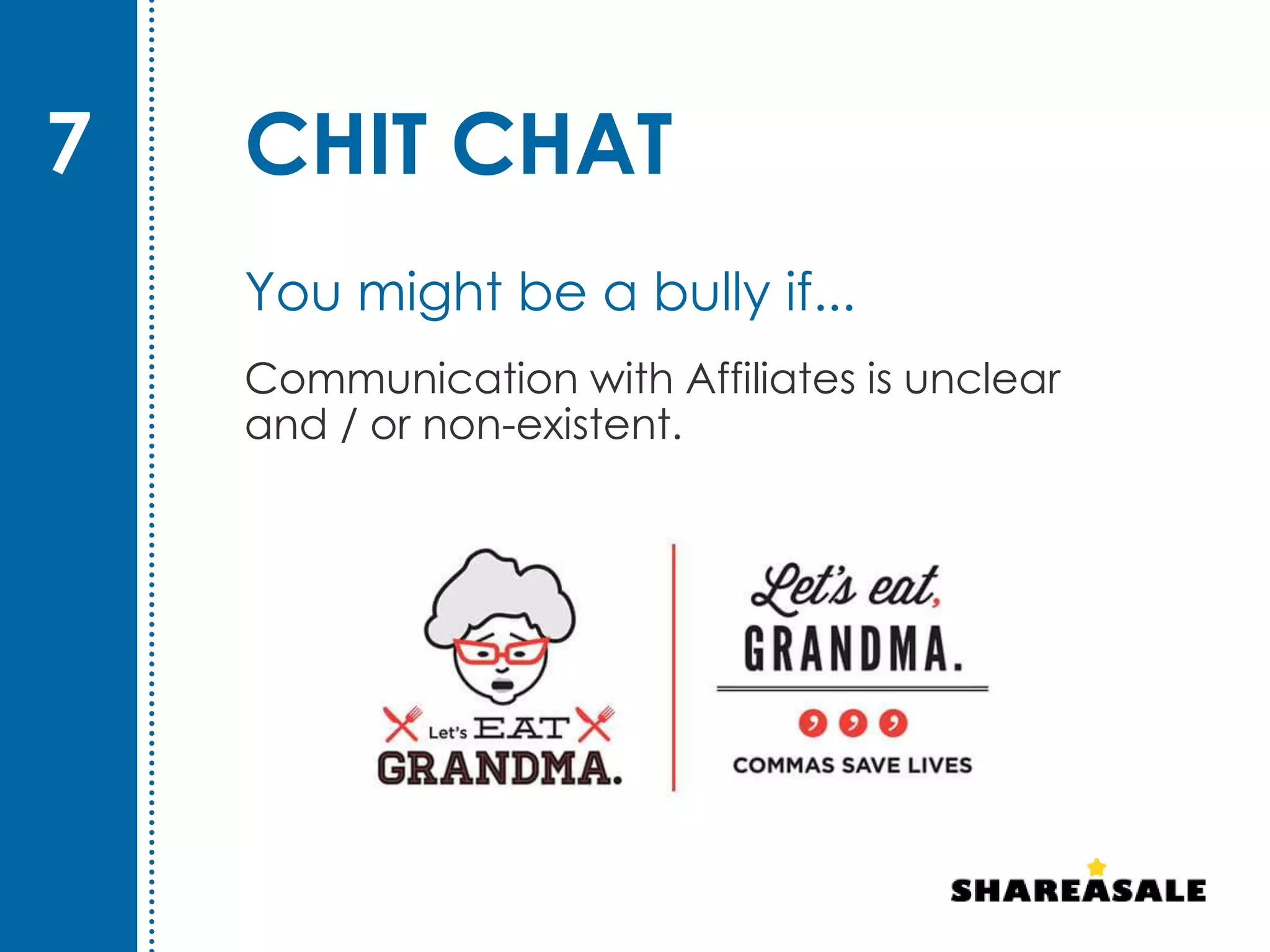 7

CHIT CHAT

You might be a bully if...

Communication with Affiliates is unclear and / or non-existent.

Let's EAT GRANDMA.

Let's eat, GRANDMA.

, , ,

COMMAS SAVE LIVES

SHAREASALE